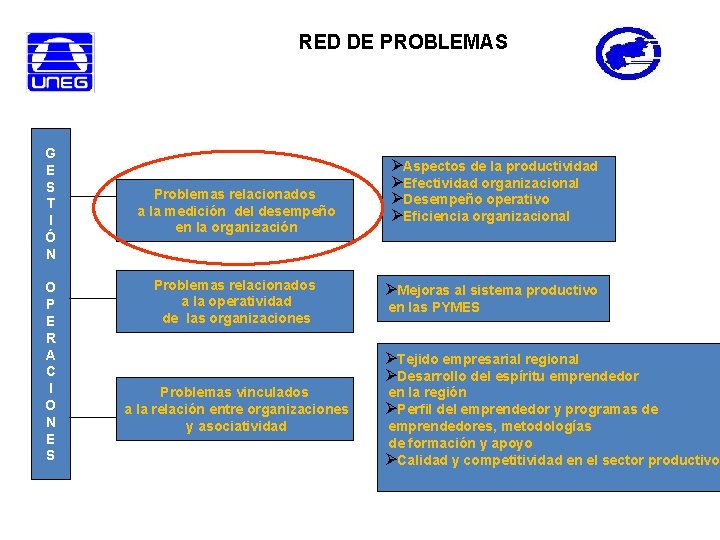 UNEG

RED DE PROBLEMAS

GESTIÓN OPERACIONES

Problemas relacionados a la medición del desempeño en la organización

➢Aspectos de la productividad
➢Efectividad organizacional
➢Desempeño operativo
➢Eficiencia organizacional

Problemas relacionados a la operatividad de las organizaciones

➢Mejoras al sistema productivo en las PYMES

Problemas vinculados a la relación entre organizaciones y asociatividad

➢Tejido empresarial regional
➢Desarrollo del espíritu emprendedor en la región
➢Perfil del emprendedor y programas de emprendedores, metodologías de formación y apoyo
➢Calidad y competitividad en el sector productivo